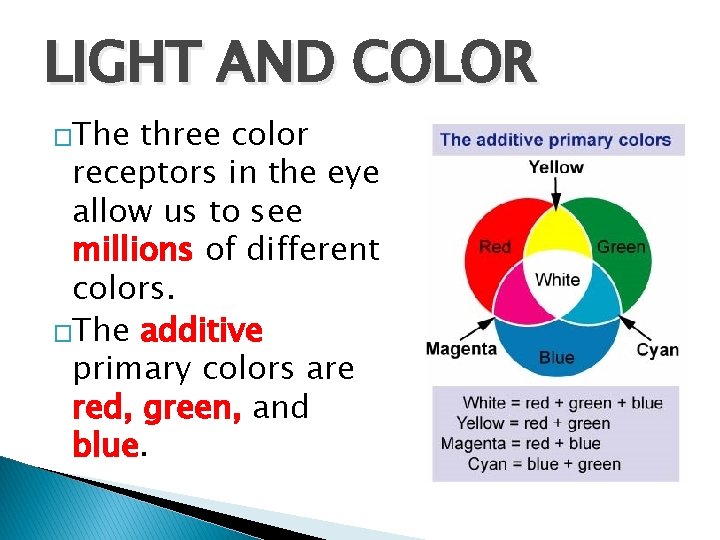 LIGHT AND COLOR

□The three color receptors in the eye allow us to see millions of different colors.

□The additive primary colors are red, green, and blue.

The additive primary colors

Yellow

Red

Green

White

Magenta

Blue

Cyan

White = red + green + blue
Yellow = red + green
Magenta = red + blue
Cyan = blue + green